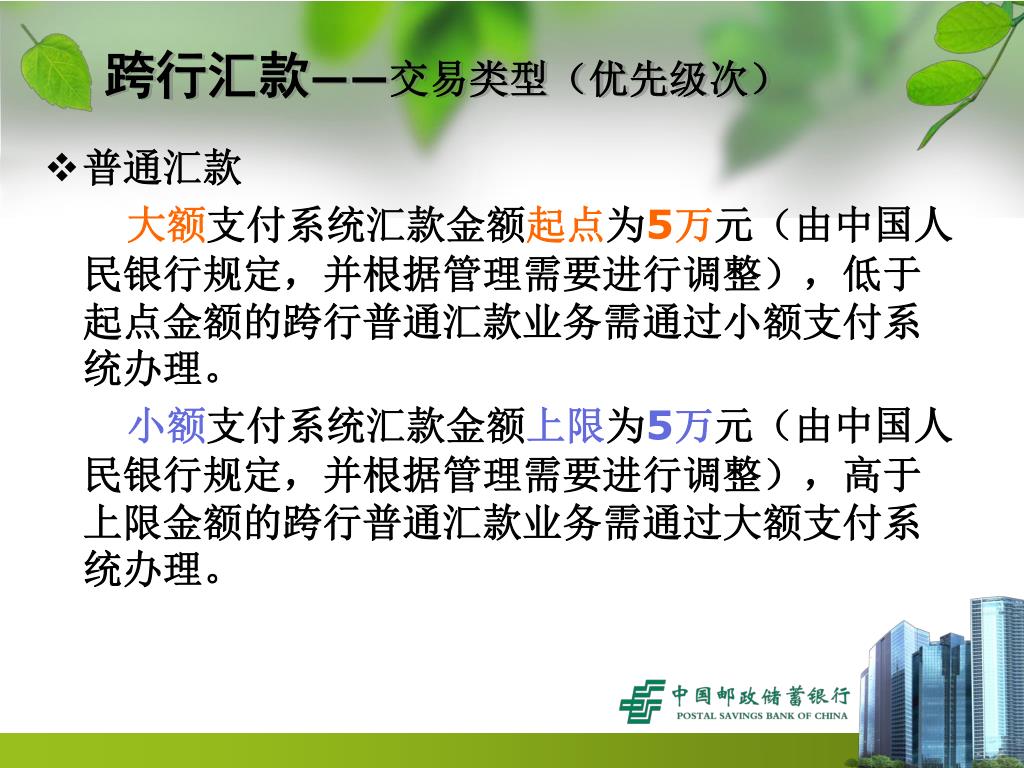 跨行汇款——交易类型（优先级次）

❖ 普通汇款

大额支付系统汇款金额起点为5万元（由中国人民银行规定，并根据管理需要进行调整），低于起点金额的跨行普通汇款业务需通过小额支付系统办理。

小额支付系统汇款金额上限为5万元（由中国人民银行规定，并根据管理需要进行调整），高于上限金额的跨行普通汇款业务需通过大额支付系统办理。

中国邮政储蓄银行
POSTAL SAVINGS BANK OF CHINA